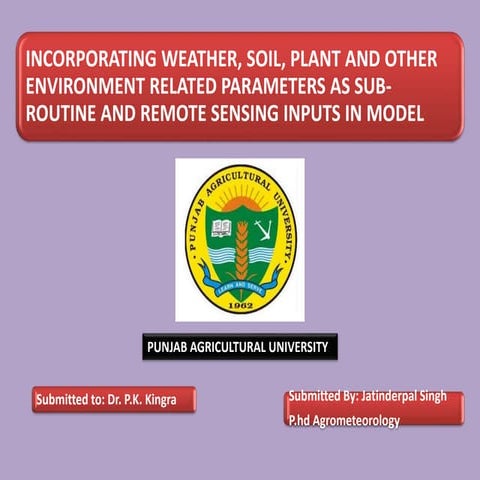 INCORPORATING WEATHER, SOIL, PLANT AND OTHER ENVIRONMENT RELATED PARAMETERS AS SUB-ROUTINE AND REMOTE SENSING INPUTS IN MODEL

PUNJAB AGRICULTURAL UNIVERSITY

LEARN AND SERVE

1962

PUNJAB AGRICULTURAL UNIVERSITY

Submitted to: Dr. P.K. Kingra

Submitted By: Jatinderpal Singh
P.hd Agrometeorology